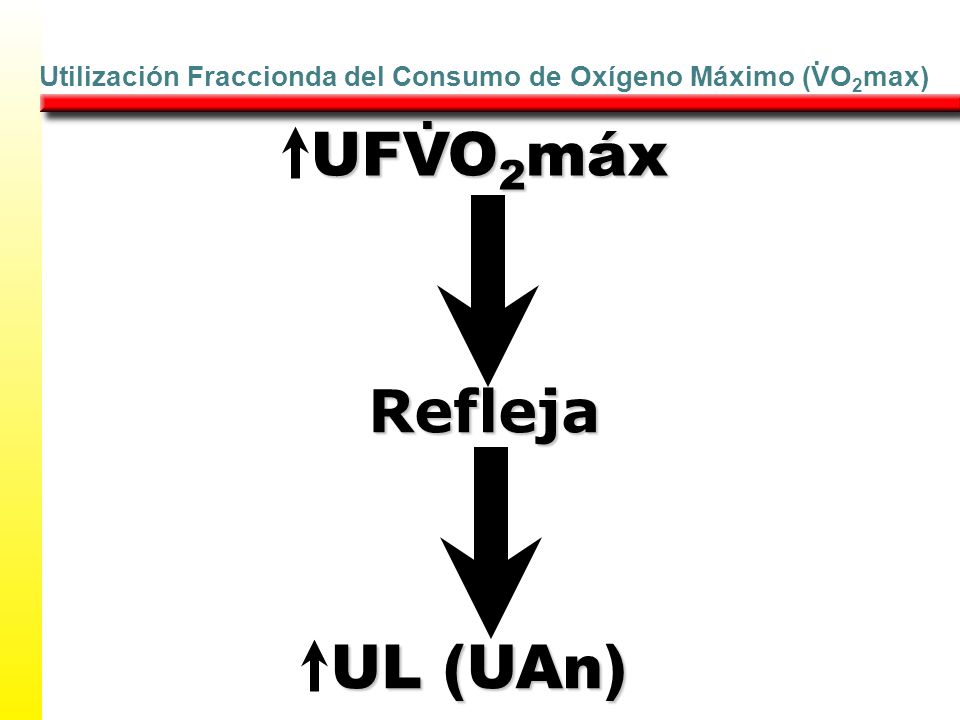 Utilización Fraccionda del Consumo de Oxígeno Máximo ($\dot{V}O_2$max)

↑UF$\dot{V}O_2$máx

Refleja

↑UL (UAn)